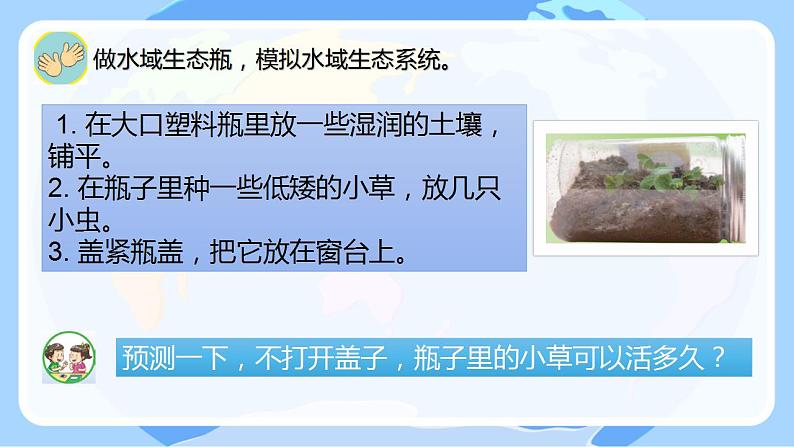 做水域生态瓶，模拟水域生态系统。

1. 在大口塑料瓶里放一些湿润的土壤，铺平。
2. 在瓶子里种一些低矮的小草，放几只小虫。
3. 盖紧瓶盖，把它放在窗台上。

预测一下，不打开盖子，瓶子里的小草可以活多久？